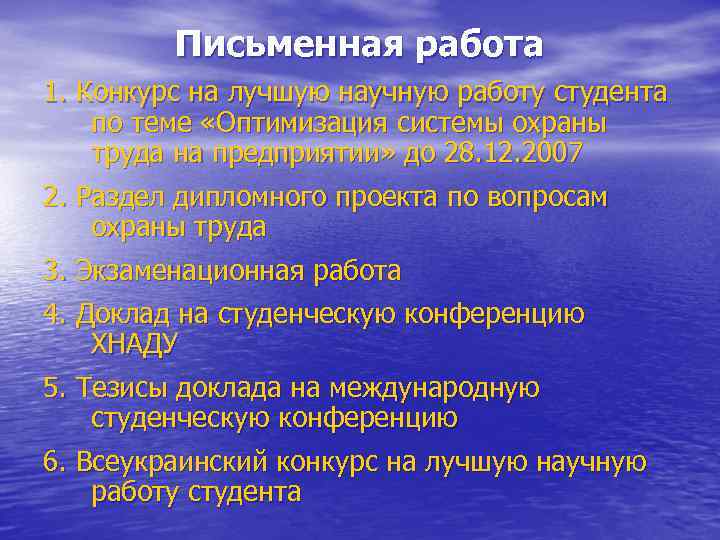 Письменная работа

1. Конкурс на лучшую научную работу студента по теме «Оптимизация системы охраны труда на предприятии» до 28.12.2007

2. Раздел дипломного проекта по вопросам охраны труда

3. Экзаменационная работа

4. Доклад на студенческую конференцию ХНАДУ

5. Тезисы доклада на международную студенческую конференцию

6. Всеукраинский конкурс на лучшую научную работу студента